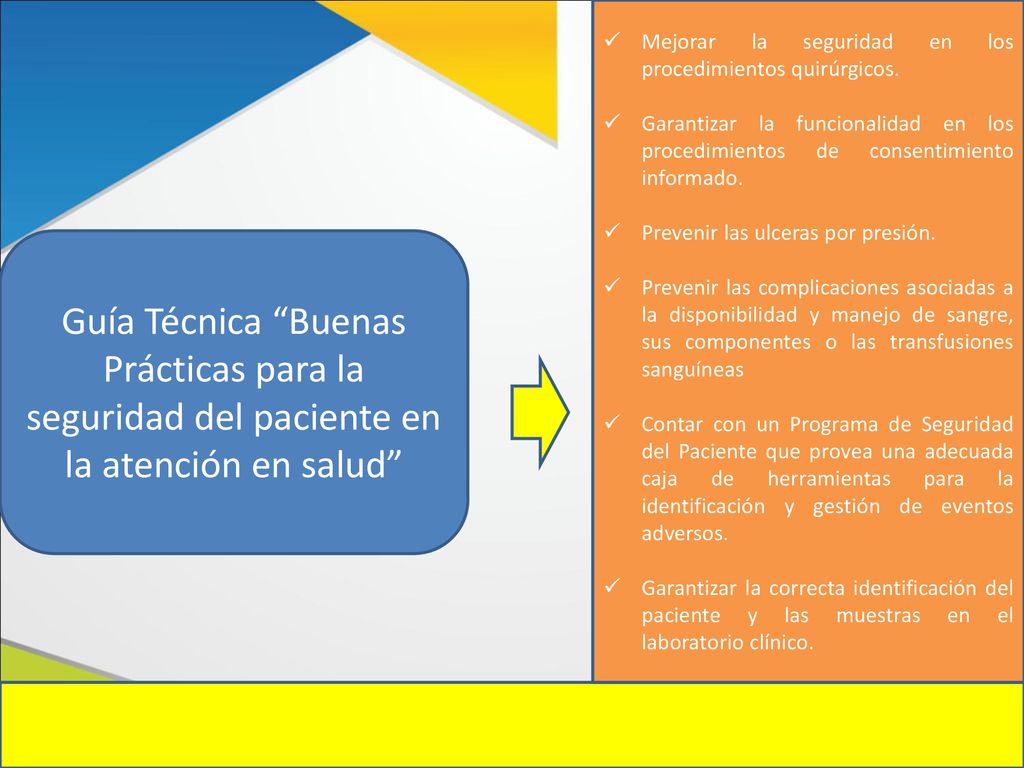 Guía Técnica “Buenas Prácticas para la seguridad del paciente en la atención en salud”

✓ Mejorar la seguridad en los procedimientos quirúrgicos.

✓ Garantizar la funcionalidad en los procedimientos de consentimiento informado.

✓ Prevenir las ulceras por presión.

✓ Prevenir las complicaciones asociadas a la disponibilidad y manejo de sangre, sus componentes o las transfusiones sanguíneas

✓ Contar con un Programa de Seguridad del Paciente que provea una adecuada caja de herramientas para la identificación y gestión de eventos adversos.

✓ Garantizar la correcta identificación del paciente y las muestras en el laboratorio clínico.